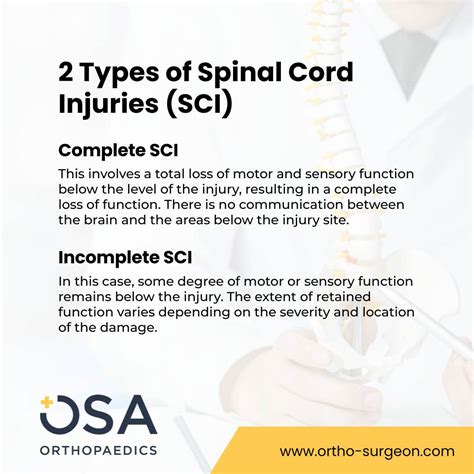 2 Types of Spinal Cord Injuries (SCI)

Complete SCI

This involves a total loss of motor and sensory function below the level of the injury, resulting in a complete loss of function. There is no communication between the brain and the areas below the injury site.

Incomplete SCI

In this case, some degree of motor or sensory function remains below the injury. The extent of retained function varies depending on the severity and location of the damage.

OSA
ORTHOPAEDICS

www.ortho-surgeon.com